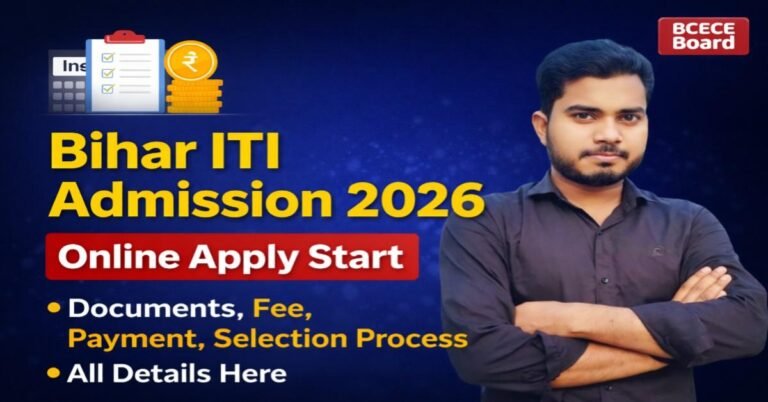 Ins

₹

BCECE Board

Bihar ITI Admission 2026

Online Apply Start

• Documents, Fee, Payment, Selection Process

• All Details Here